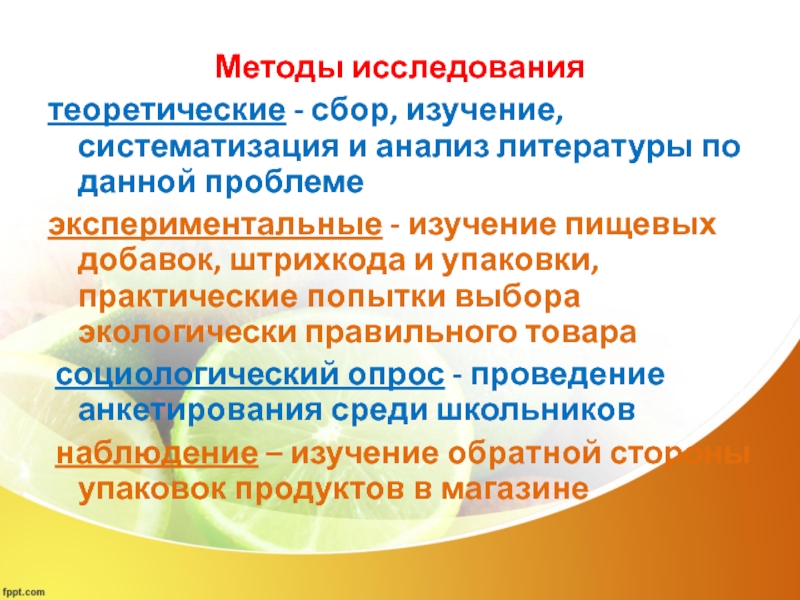 Методы исследования

теоретические - сбор, изучение, систематизация и анализ литературы по данной проблеме

экспериментальные - изучение пищевых добавок, штрихкода и упаковки, практические попытки выбора экологически правильного товара

социологический опрос - проведение анкетирования среди школьников

наблюдение – изучение обратной стороны упаковок продуктов в магазине

fppt.com